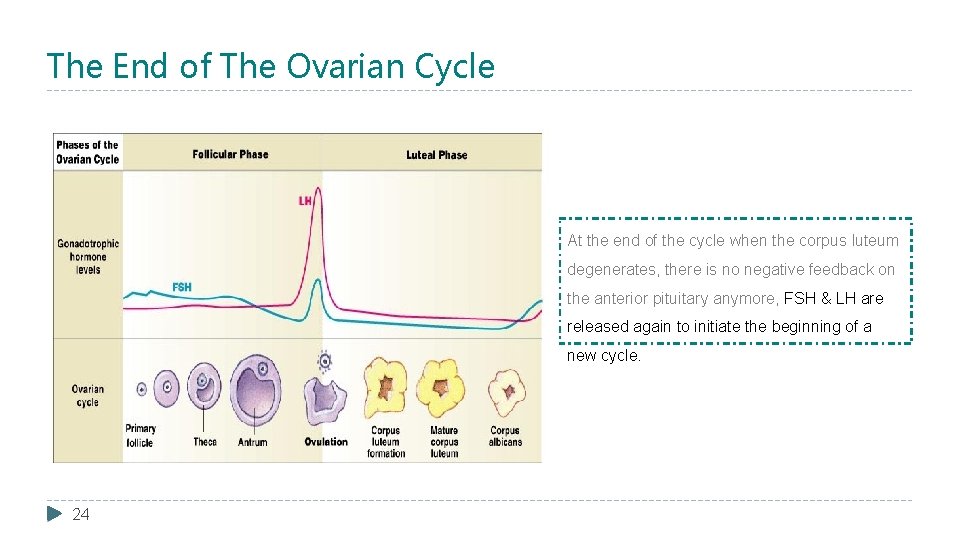 The End of The Ovarian Cycle

Phases of the Ovarian Cycle

Follicular Phase

Luteal Phase

Gonadotrophic hormone levels

LH

FSH

Ovarian cycle

Primary follicle

Theca

Antrum

Ovulation

Corpus luteum formation

Mature corpus luteum

Corpus albicans

At the end of the cycle when the corpus luteum degenerates, there is no negative feedback on the anterior pituitary anymore, FSH & LH are released again to initiate the beginning of a new cycle.

24